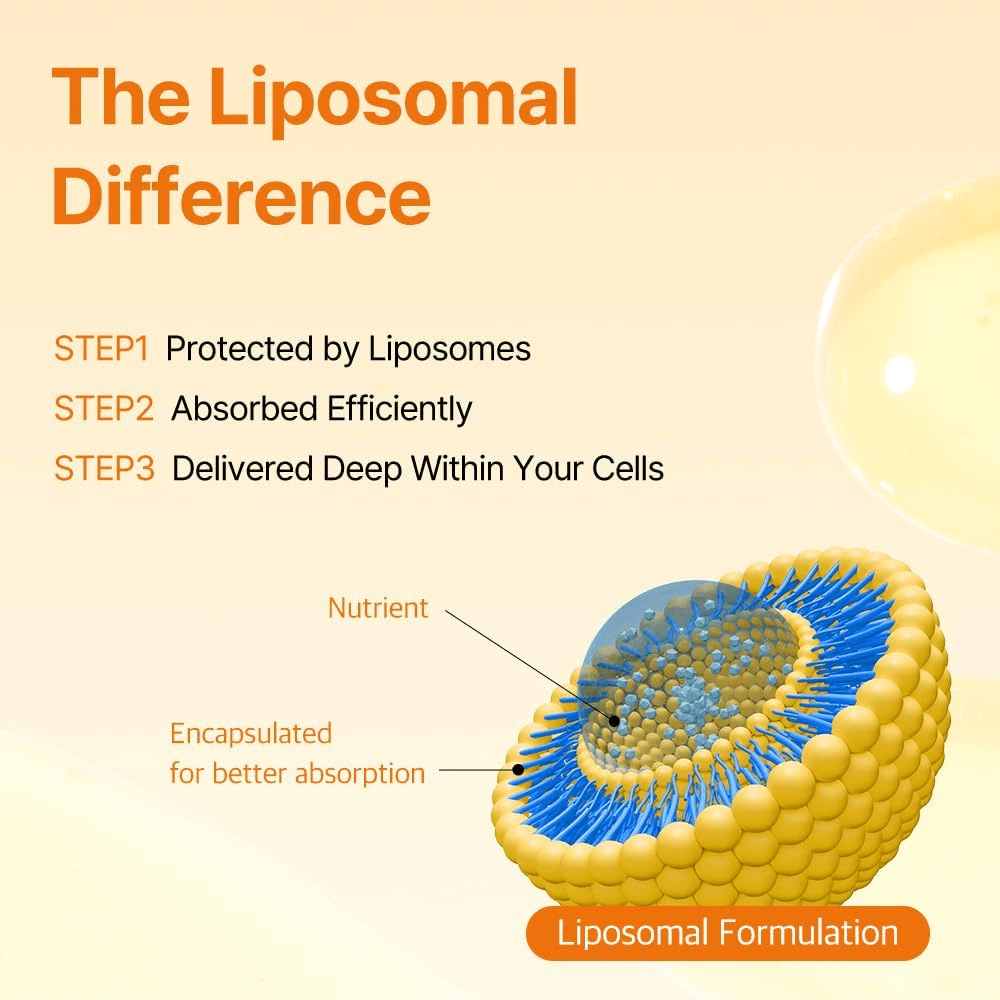 The Liposomal Difference

STEP1 Protected by Liposomes
STEP2 Absorbed Efficiently
STEP3 Delivered Deep Within Your Cells

Nutrient

Encapsulated for better absorption

Liposomal Formulation